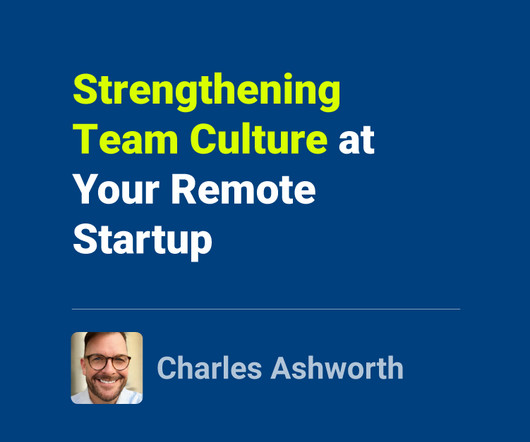 Strengthening Team Culture at Your Remote Startup

Charles Ashworth